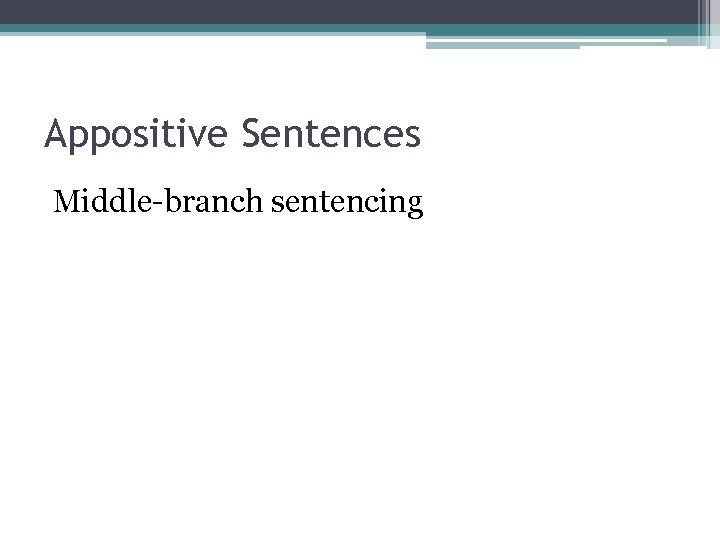 Appositive Sentences

Middle-branch sentencing